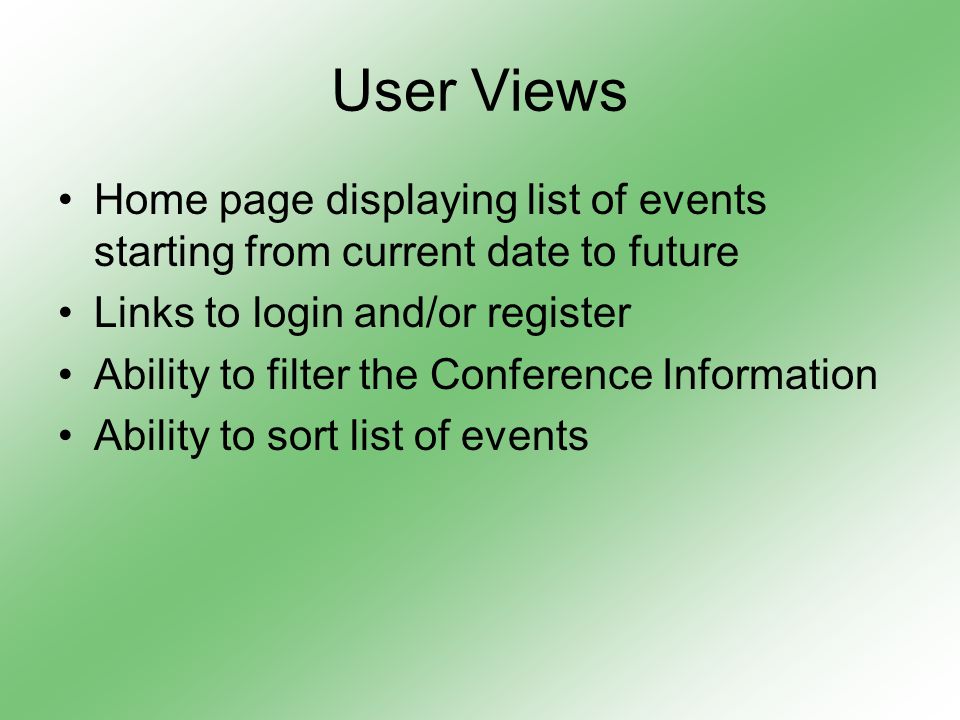 User Views

• Home page displaying list of events starting from current date to future
• Links to login and/or register
• Ability to filter the Conference Information
• Ability to sort list of events